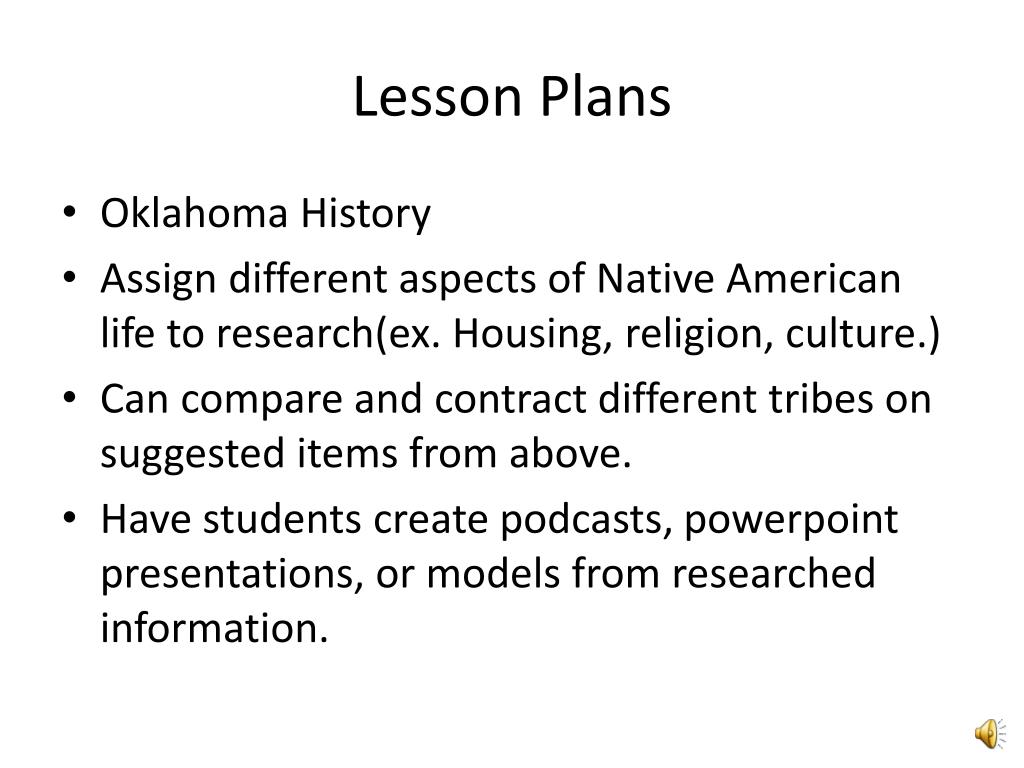 Lesson Plans

• Oklahoma History
• Assign different aspects of Native American life to research(ex. Housing, religion, culture.)
• Can compare and contract different tribes on suggested items from above.
• Have students create podcasts, powerpoint presentations, or models from researched information.